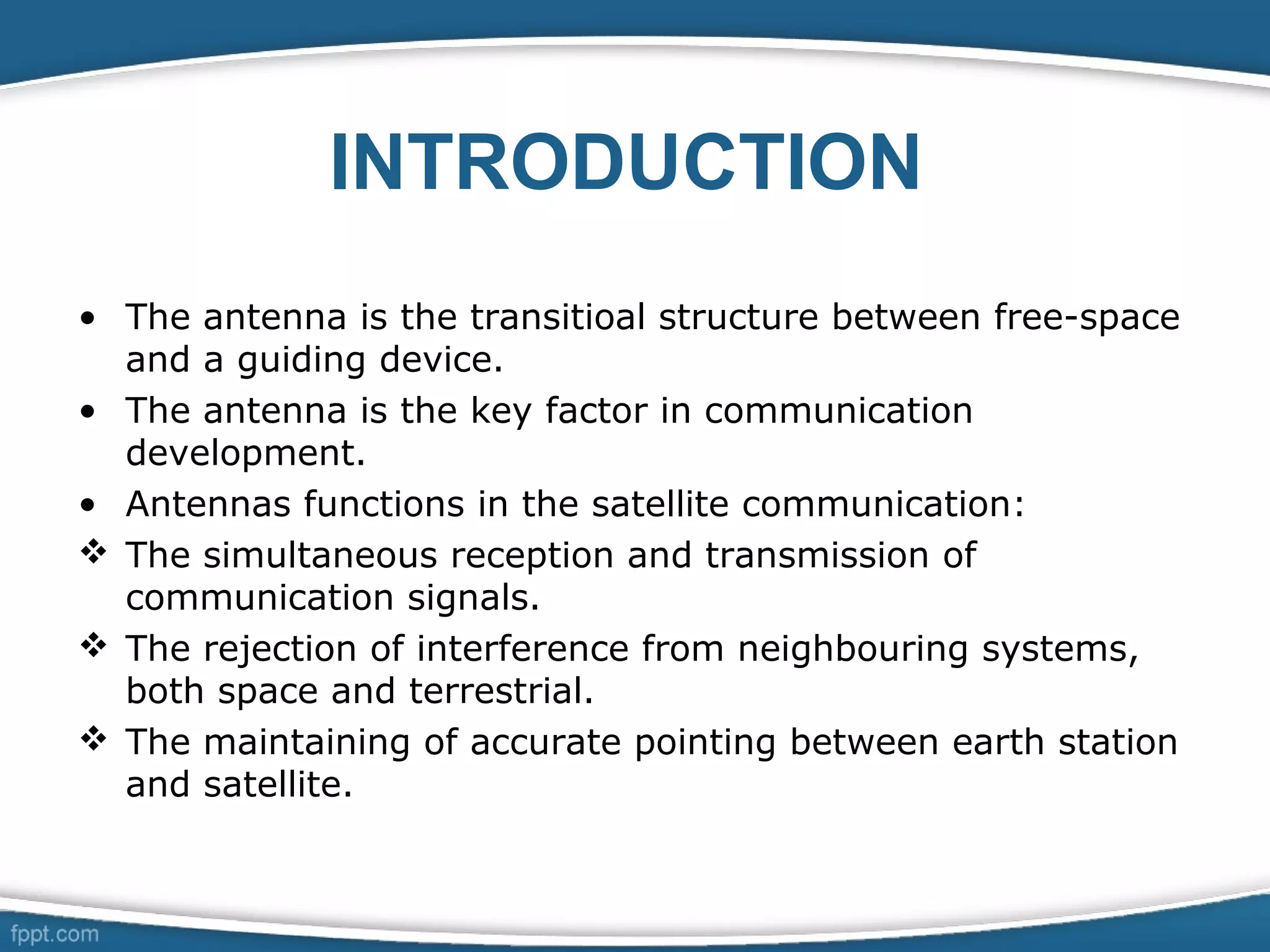 INTRODUCTION

• The antenna is the transitioal structure between free-space and a guiding device.
• The antenna is the key factor in communication development.
• Antennas functions in the satellite communication:
❖ The simultaneous reception and transmission of communication signals.
❖ The rejection of interference from neighbouring systems, both space and terrestrial.
❖ The maintaining of accurate pointing between earth station and satellite.

fppt.com